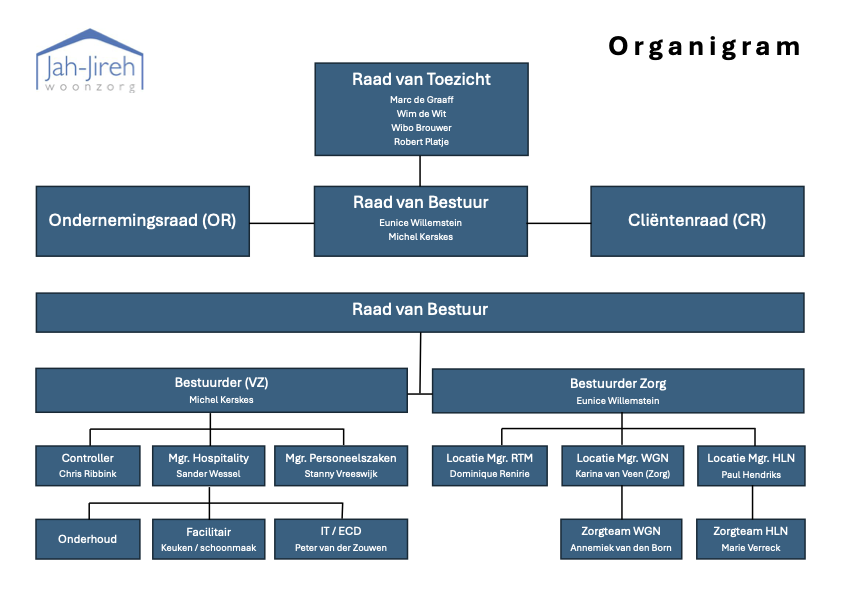 Jah-Jireh
woonzorg

Organigram

Raad van Toezicht
Marc de Graaff
Wim de Wit
Wibo Brouwer
Robert Platje

Ondernemingsraad (OR)

Raad van Bestuur
Eunice Willemstein
Michel Kerskes

Cliëntenraad (CR)

Raad van Bestuur

Bestuurder (VZ)
Michel Kerskes

Bestuurder Zorg
Eunice Willemstein

Controller
Chris Ribbink

Mgr. Hospitality
Sander Wessel

Mgr. Personeelszaken
Stanny Vreeswijk

Locatie Mgr. RTM
Dominique Renirie

Locatie Mgr. WGN
Karina van Veen (Zorg)

Locatie Mgr. HLN
Paul Hendriks

Onderhoud

Facilitair
Keuken / schoonmaak

IT / ECD
Peter van der Zouwen

Zorgteam WGN
Annemiek van den Born

Zorgteam HLN
Marie Verreck